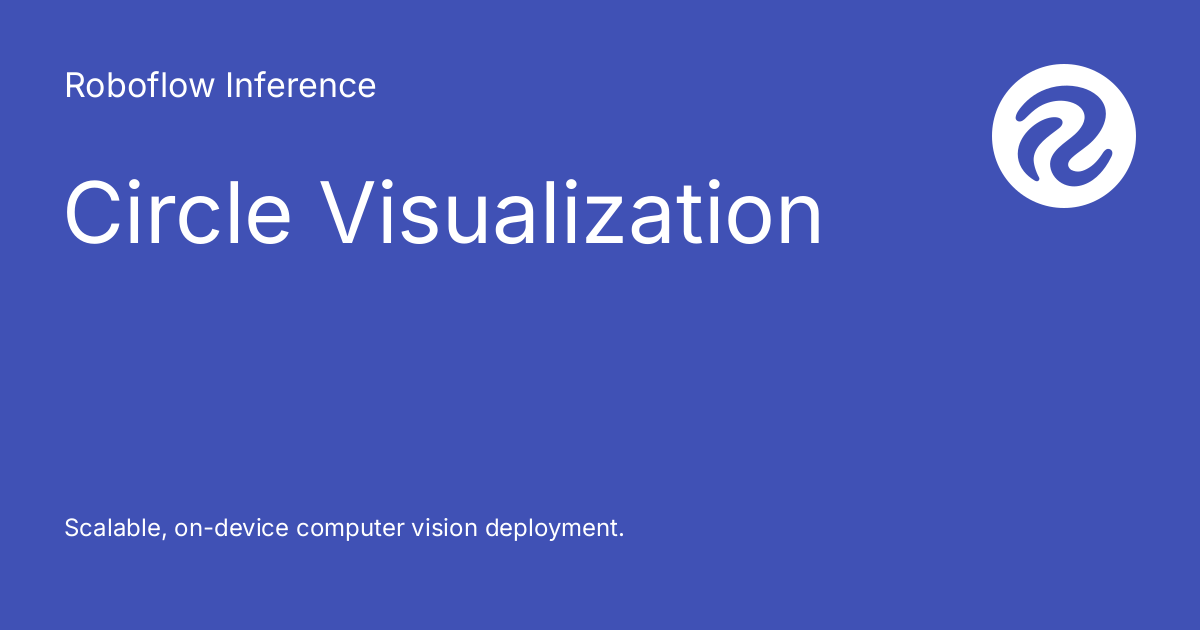 Roboflow Inference

Circle Visualization

Scalable, on-device computer vision deployment.